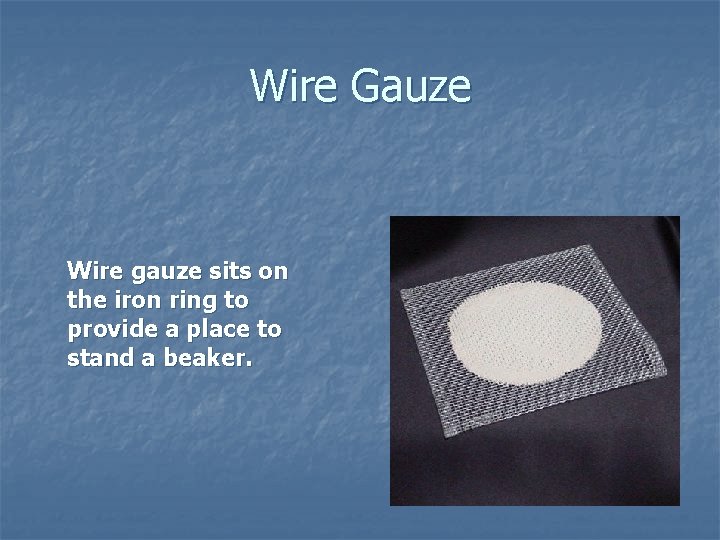 Wire Gauze

Wire gauze sits on the iron ring to provide a place to stand a beaker.